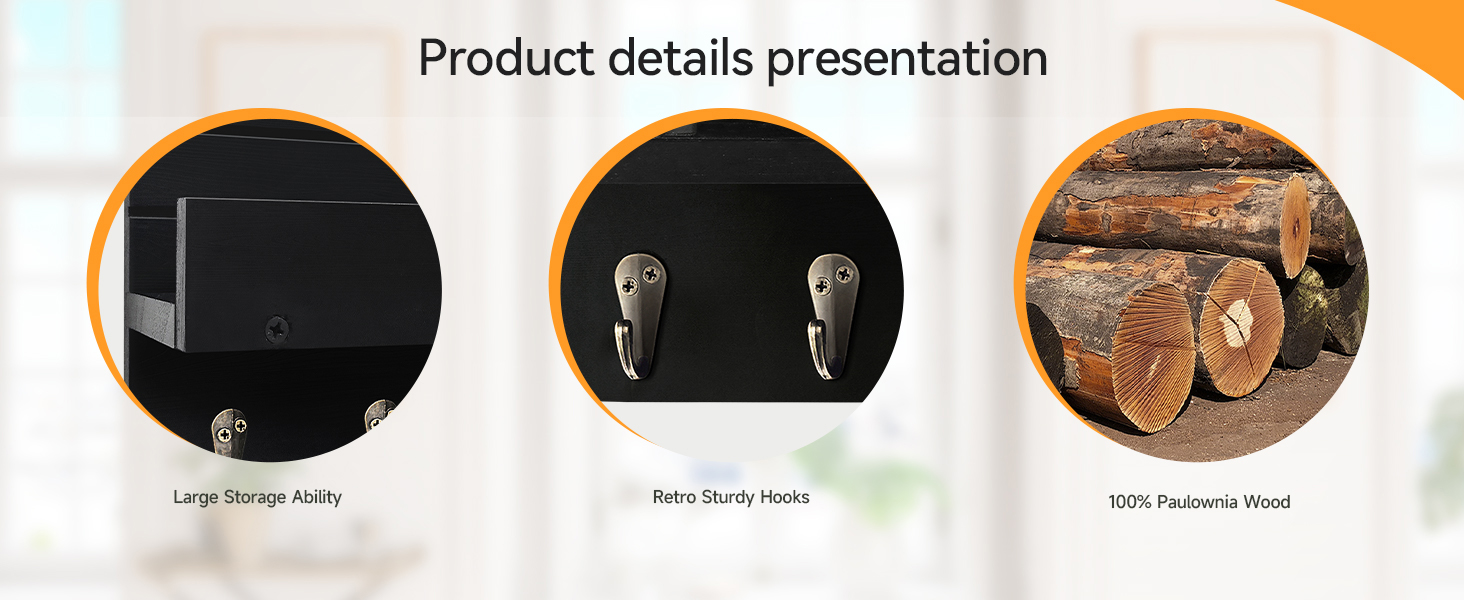 Product details presentation

Large Storage Ability

Retro Sturdy Hooks

100% Paulownia Wood